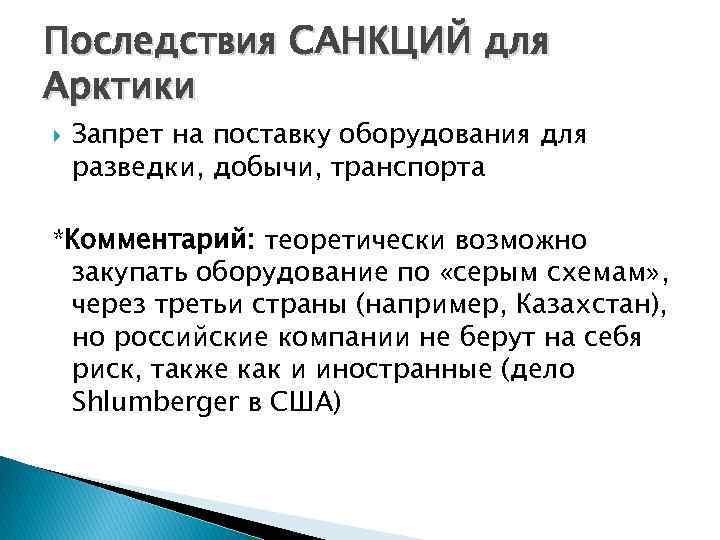 Последствия САНКЦИЙ для Арктики

Запрет на поставку оборудования для разведки, добычи, транспорта

*Комментарий: теоретически возможно закупать оборудование по «серым схемам», через третьи страны (например, Казахстан), но российские компании не берут на себя риск, также как и иностранные (дело Shlumberger в США)